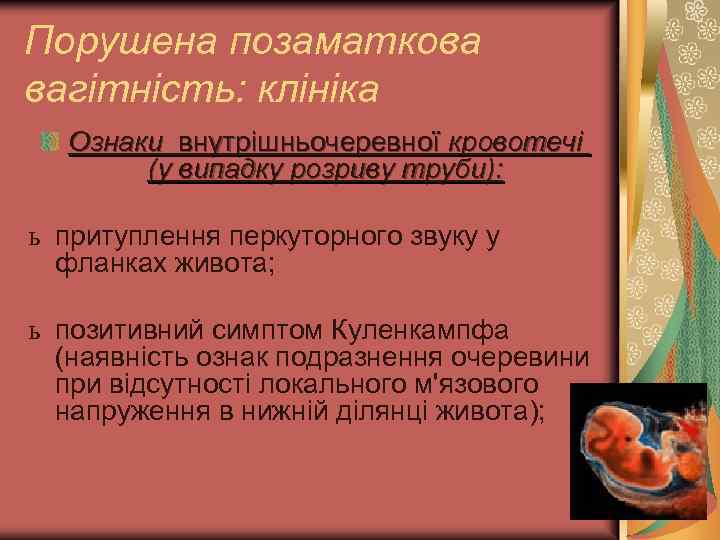 Порушена позаматкова вагітність: клініка

Ознаки внутрішньочеревної кровотечі (у випадку розриву труби):

ь притуплення перкуторного звуку у фланках живота;

ь позитивний симптом Куленкампфа (наявність ознак подразнення очеревини при відсутності локального м'язового напруження в нижній ділянці живота);